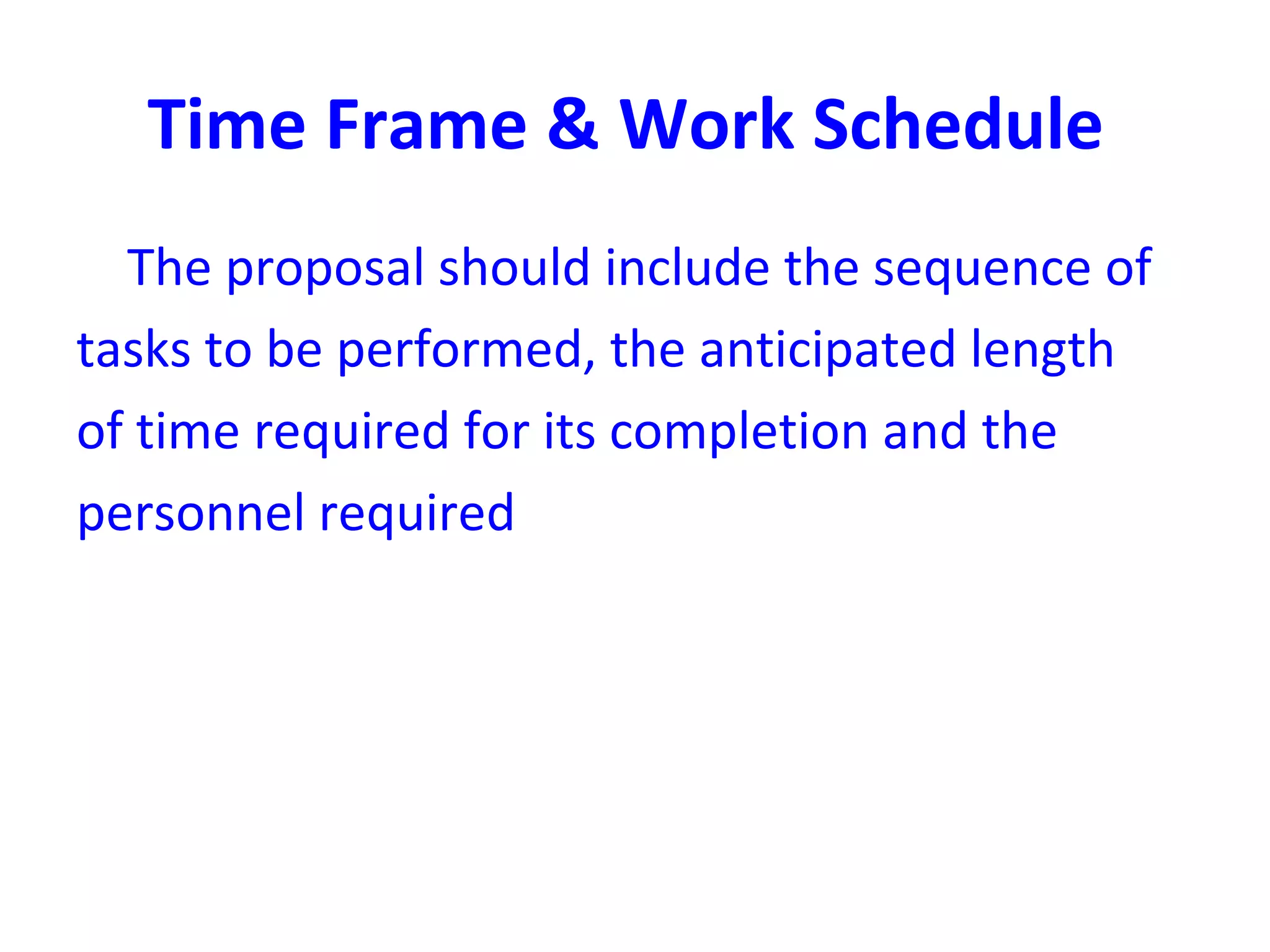 Time Frame & Work Schedule

The proposal should include the sequence of tasks to be performed, the anticipated length of time required for its completion and the personnel required